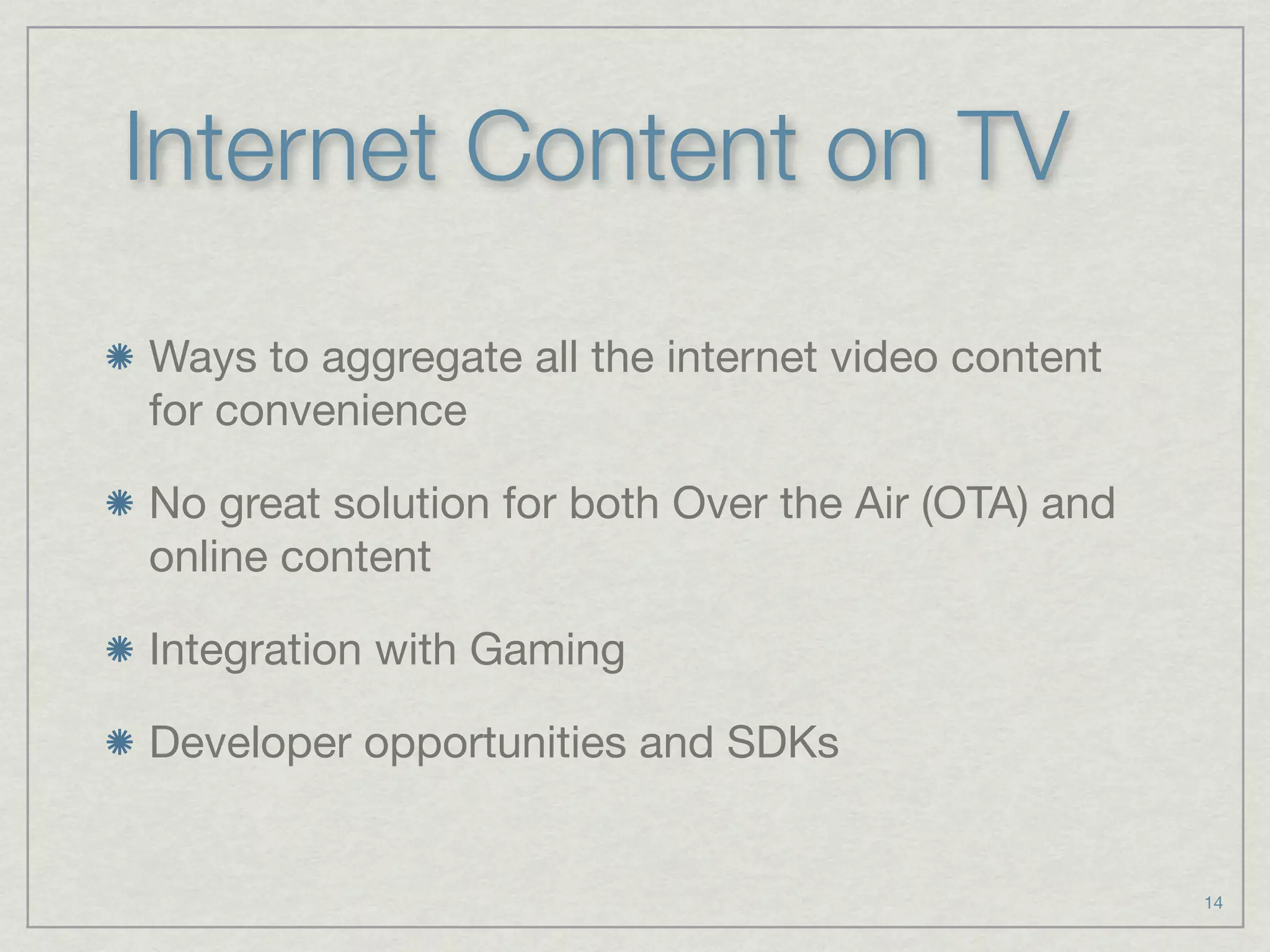 Internet Content on TV

* Ways to aggregate all the internet video content for convenience

* No great solution for both Over the Air (OTA) and online content

* Integration with Gaming

* Developer opportunities and SDKs

14